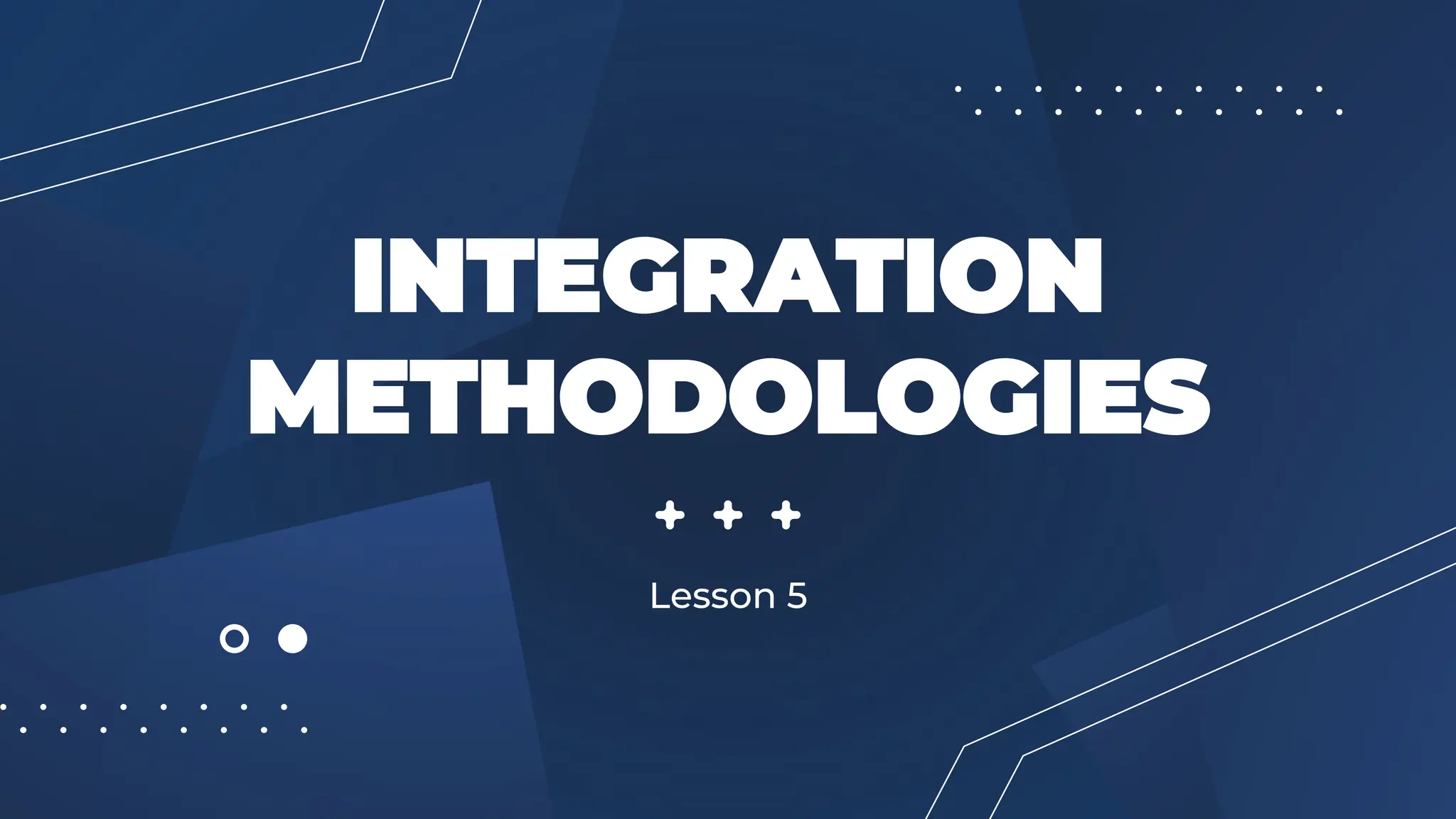 INTEGRATION METHODOLOGIES

Lesson 5